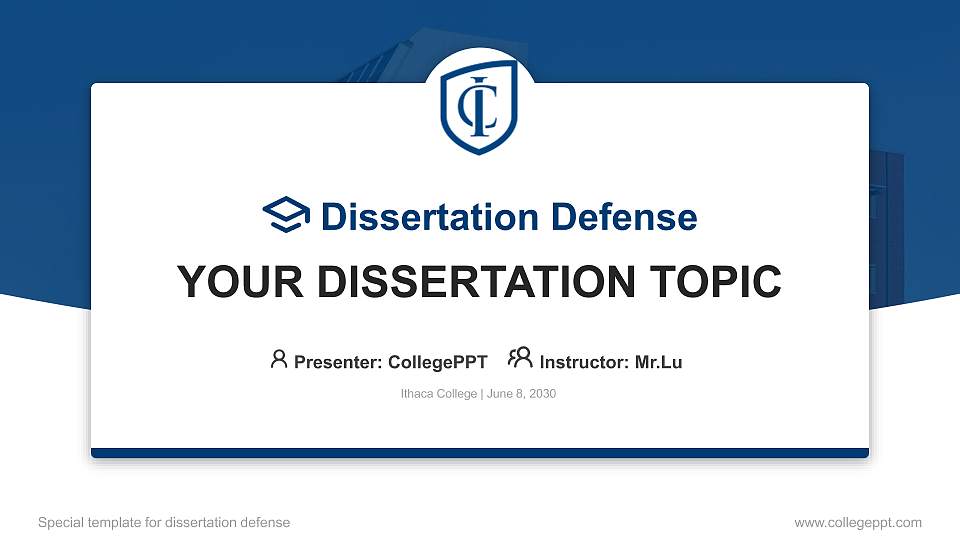 IC

Dissertation Defense

YOUR DISSERTATION TOPIC

Presenter: CollegePPT Instructor: Mr.Lu

Ithaca College | June 8, 2030

Special template for dissertation defense

www.collegeppt.com